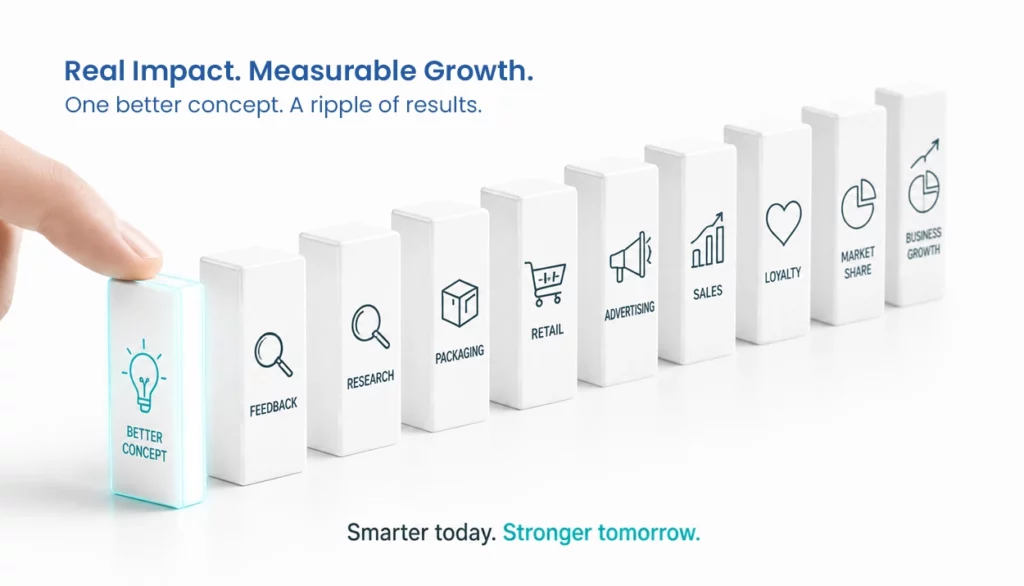 Real Impact. Measurable Growth.
One better concept. A ripple of results.

BETTER CONCEPT

FEEDBACK

RESEARCH

PACKAGING

RETAIL

ADVERTISING

SALES

LOYALTY

MARKET SHARE

BUSINESS GROWTH

Smarter today. Stronger tomorrow.